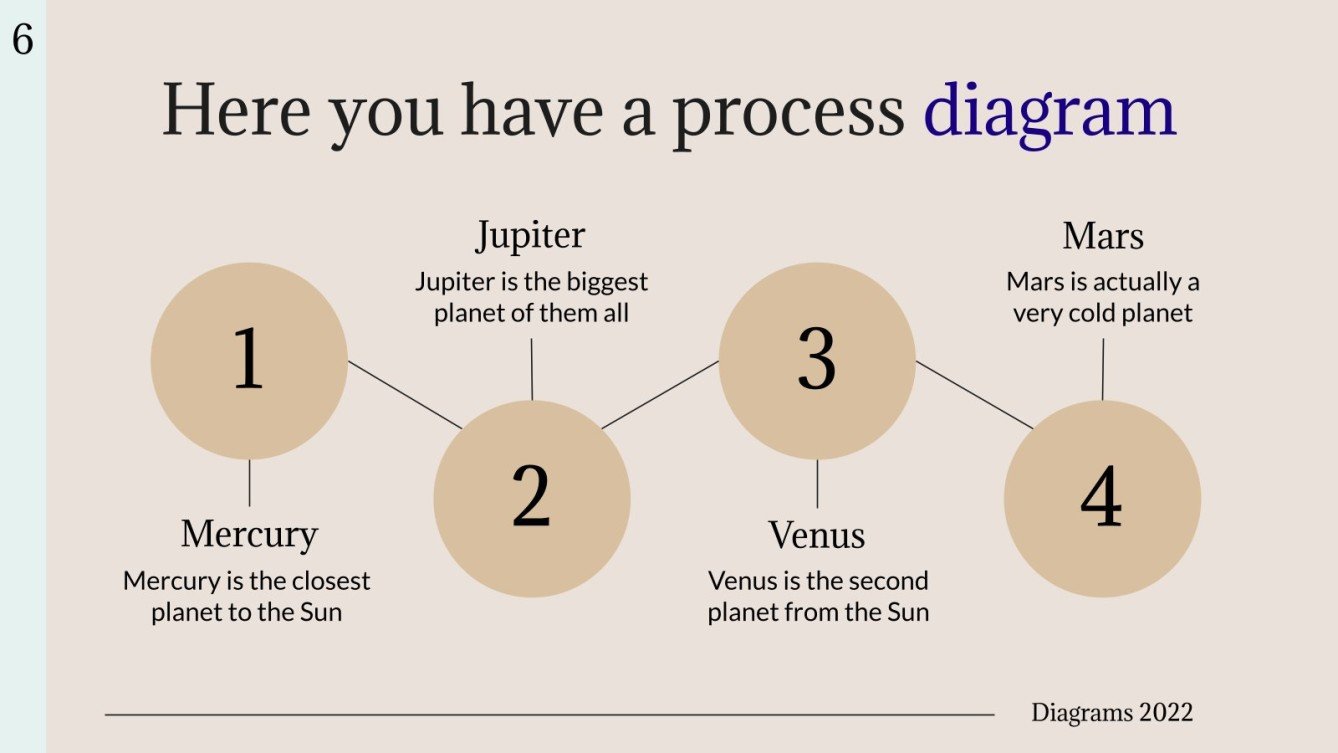 6

Here you have a process diagram

1

Mercury
Mercury is the closest planet to the Sun

Jupiter
Jupiter is the biggest planet of them all

2

3

Venus
Venus is the second planet from the Sun

Mars
Mars is actually a very cold planet

4

Diagrams 2022